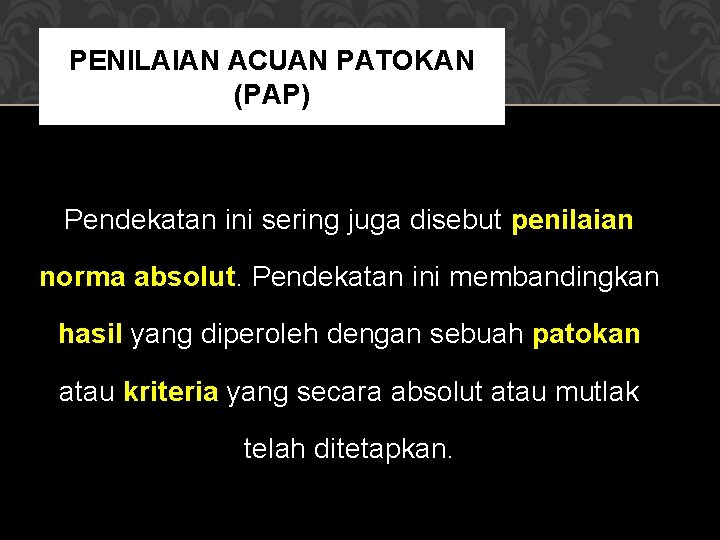 PENILAIAN ACUAN PATOKAN (PAP)

Pendekatan ini sering juga disebut penilaian norma absolut. Pendekatan ini membandingkan hasil yang diperoleh dengan sebuah patokan atau kriteria yang secara absolut atau mutlak telah ditetapkan.